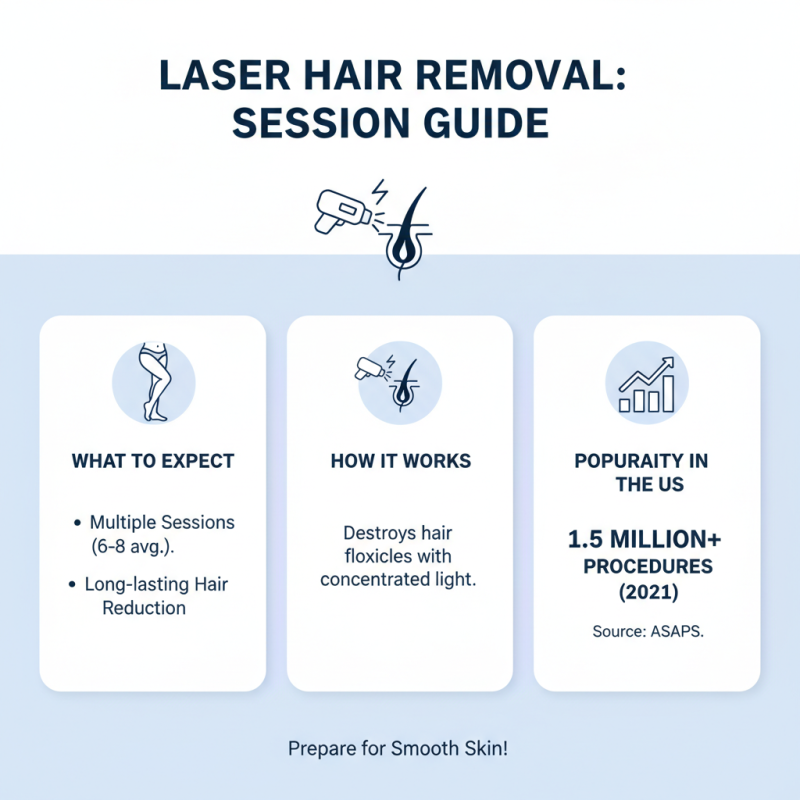 LASER HAIR REMOVAL: SESSION GUIDE

WHAT TO EXPECT

• Multiple Sessions (6-8 avg.).

• Long-lasting Hair Reduction

HOW IT WORKS

Destroys hair floxicles with concentrated light.

POPURAITY IN THE US

1.5 MILLION+ PROCEDURES (2021)

Source: ASAPS.

Prepare for Smooth Skin!